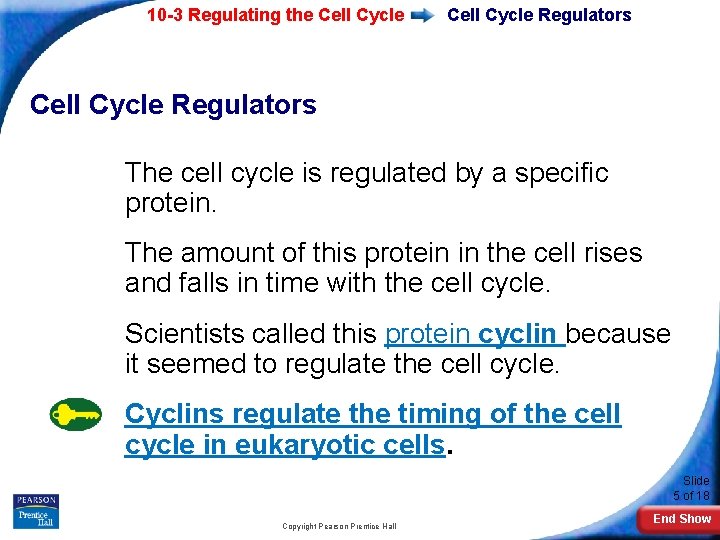 10-3 Regulating the Cell Cycle Cell Cycle Regulators

Cell Cycle Regulators

The cell cycle is regulated by a specific protein.

The amount of this protein in the cell rises and falls in time with the cell cycle.

Scientists called this protein cyclin because it seemed to regulate the cell cycle.

Cyclins regulate the timing of the cell cycle in eukaryotic cells.

PEARSON Prentice Hall

Copyright Pearson Prentice Hall

Slide 5 of 18

End Show